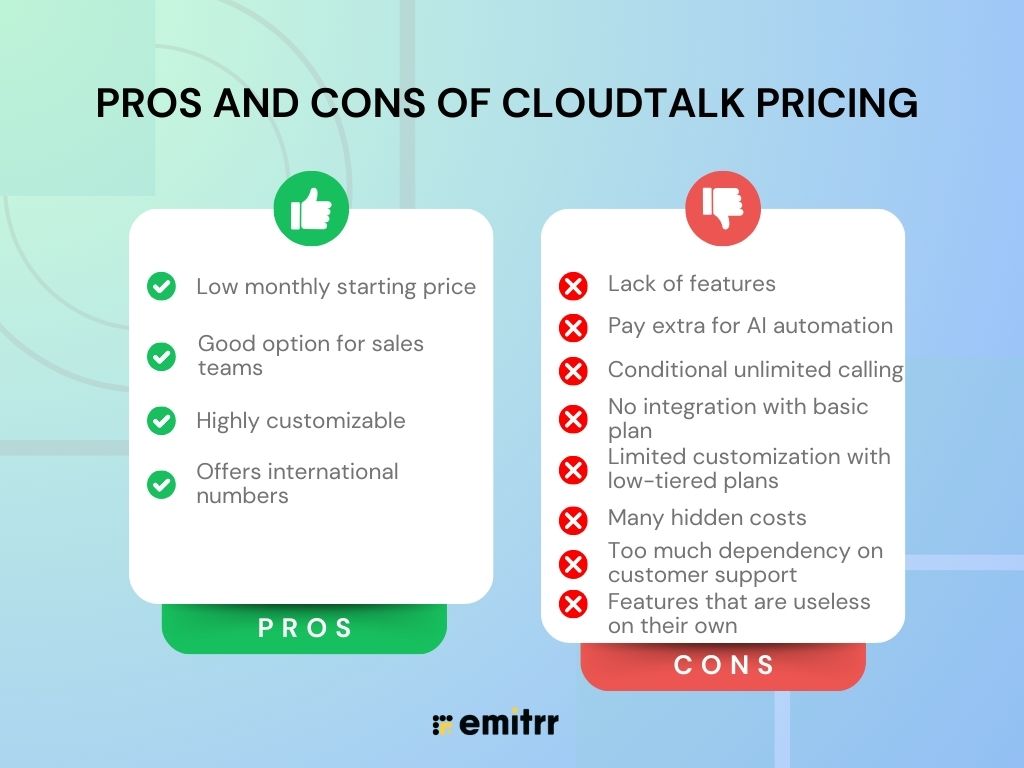 PROS AND CONS OF CLOUDTALK PRICING

Low monthly starting price

Good option for sales teams

Highly customizable

Offers international numbers

PROS

Lack of features

Pay extra for AI automation

Conditional unlimited calling

No integration with basic plan

Limited customization with low-tiered plans

Many hidden costs

Too much dependency on customer support

Features that are useless on their own

CONS

emitrr